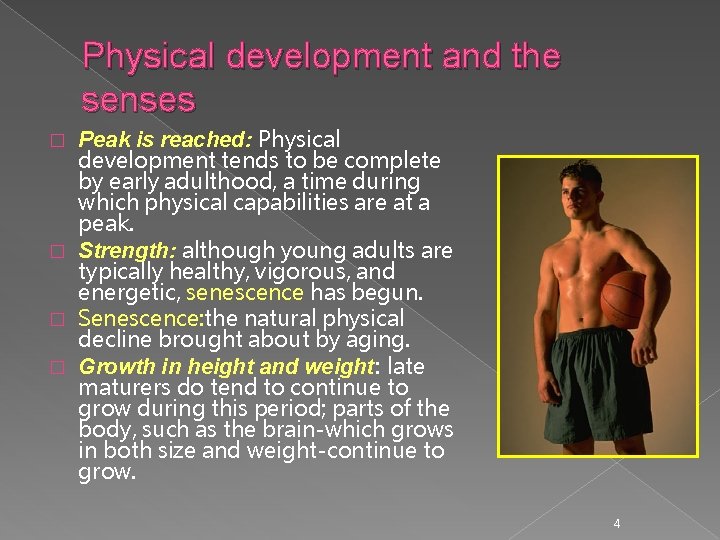 Physical development and the senses

□ Peak is reached: Physical development tends to be complete by early adulthood, a time during which physical capabilities are at a peak.

□ Strength: although young adults are typically healthy, vigorous, and energetic, senescence has begun.

□ Senescence:the natural physical decline brought about by aging.

□ Growth in height and weight: late maturers do tend to continue to grow during this period; parts of the body, such as the brain-which grows in both size and weight-continue to grow.

4